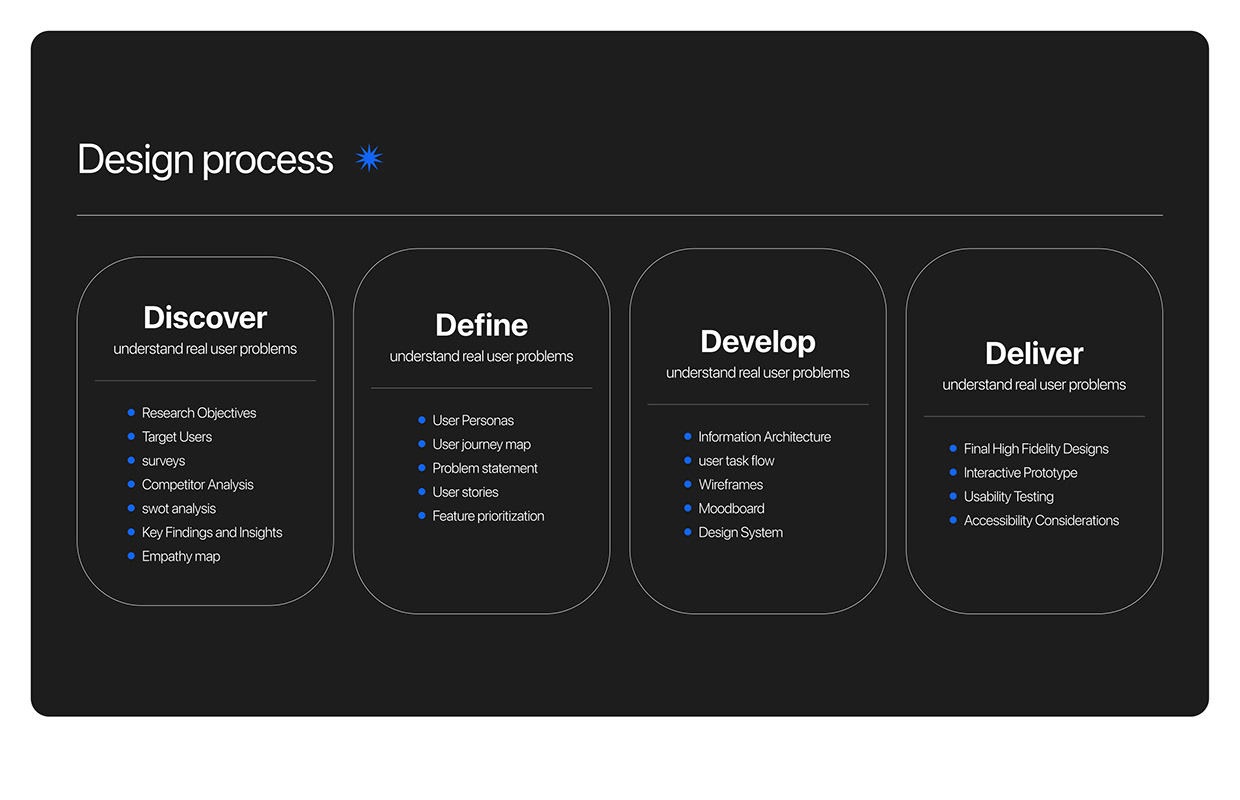 Design process

Discover
understand real user problems

- Research Objectives
- Target Users
- surveys
- Competitor Analysis
- swot analysis
- Key Findings and Insights
- Empathy map

Define
understand real user problems

- User Personas
- User journey map
- Problem statement
- User stories
- Feature prioritization

Develop
understand real user problems

- Information Architecture
- user task flow
- Wireframes
- Moodboard
- Design System

Deliver
understand real user problems

- Final High Fidelity Designs
- Interactive Prototype
- Usability Testing
- Accessibility Considerations